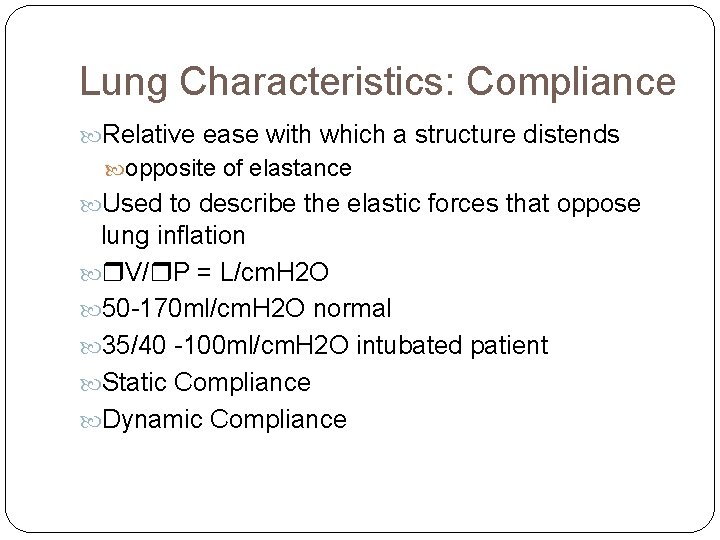 Lung Characteristics: Compliance

Relative ease with which a structure distends

opposite of elastance

Used to describe the elastic forces that oppose lung inflation

❒V/❒P = L/cmH2O

50-170ml/cmH2O normal

35/40 -100ml/cmH2O intubated patient

Static Compliance

Dynamic Compliance